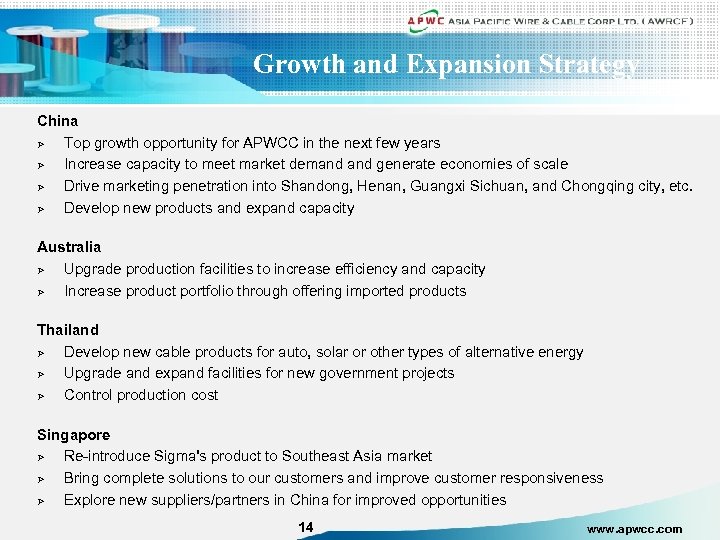 APWC ASIA PACIFIC WIRE & CABLE CORP LTD. ( AWRCF )

Growth and Expansion Strategy

China
➢ Top growth opportunity for APWCC in the next few years
➢ Increase capacity to meet market demand and generate economies of scale
➢ Drive marketing penetration into Shandong, Henan, Guangxi Sichuan, and Chongqing city, etc.
➢ Develop new products and expand capacity

Australia
➢ Upgrade production facilities to increase efficiency and capacity
➢ Increase product portfolio through offering imported products

Thailand
➢ Develop new cable products for auto, solar or other types of alternative energy
➢ Upgrade and expand facilities for new government projects
➢ Control production cost

Singapore
➢ Re-introduce Sigma's product to Southeast Asia market
➢ Bring complete solutions to our customers and improve customer responsiveness
➢ Explore new suppliers/partners in China for improved opportunities

14

www.apwcc.com